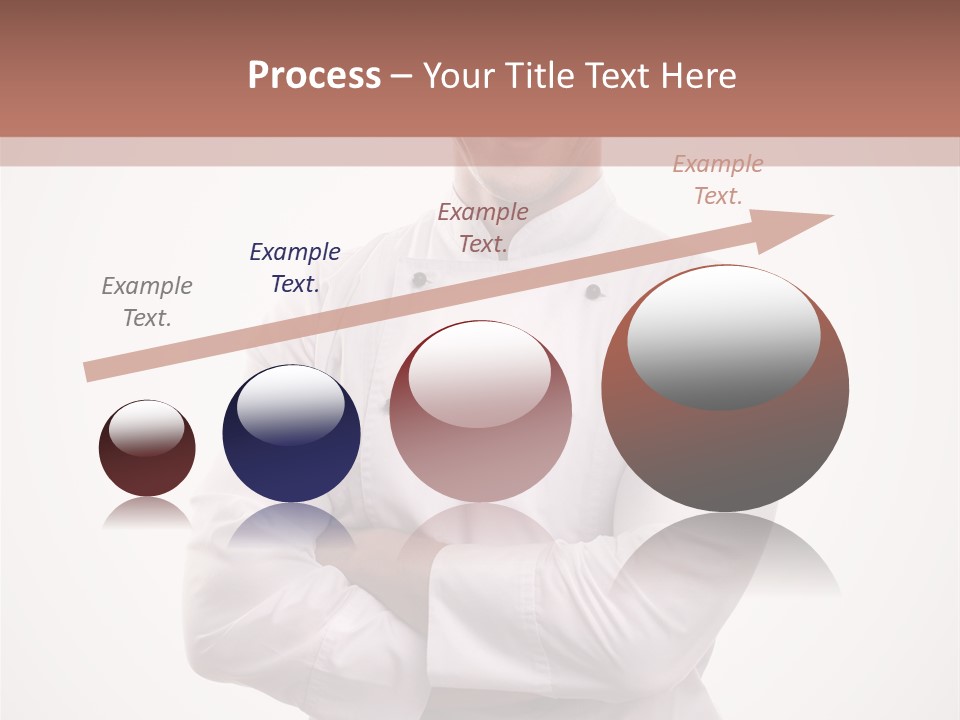 Process – Your Title Text Here

Example Text.

Example Text.

Example Text.

Example Text.